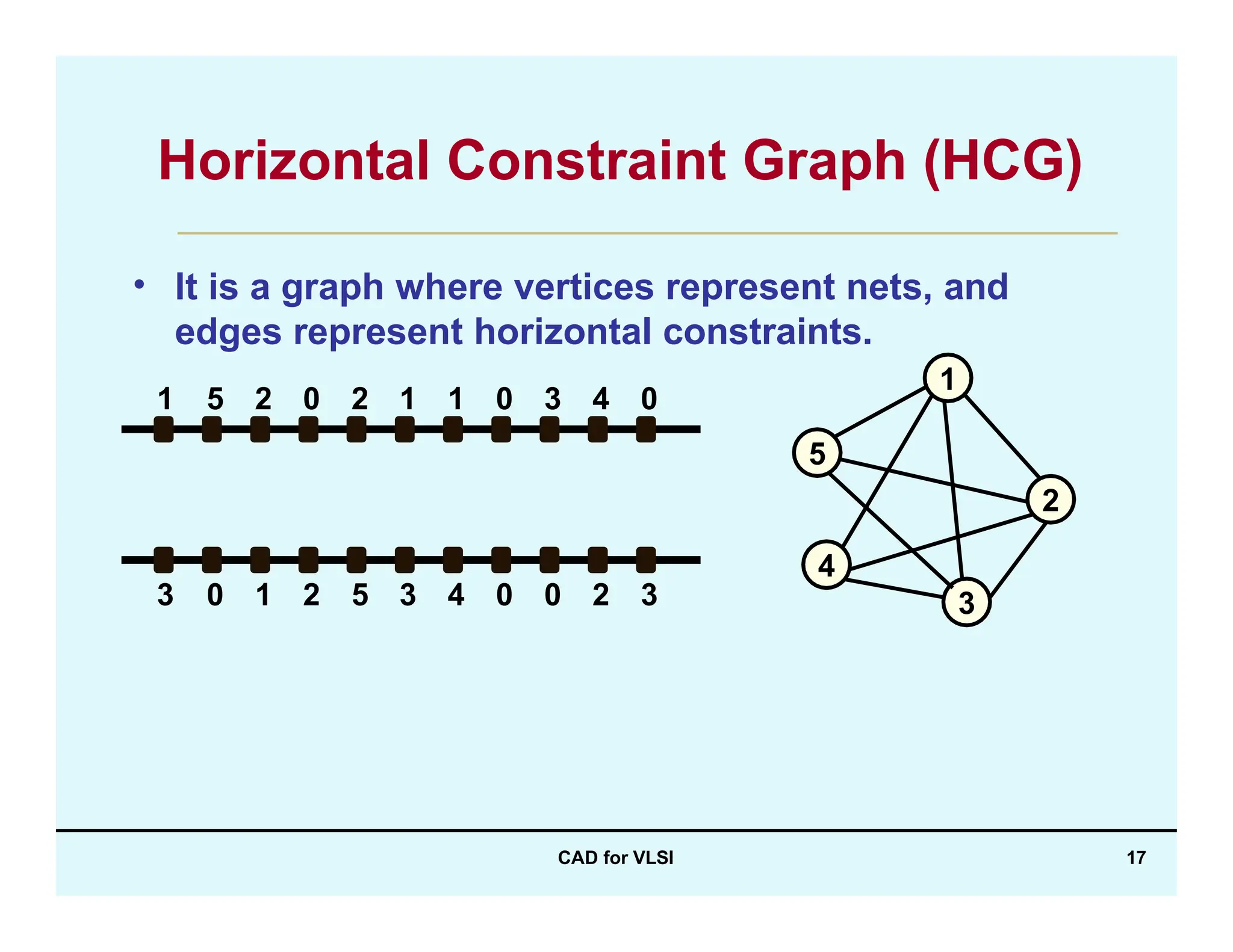 Horizontal Constraint Graph (HCG)

• It is a graph where vertices represent nets, and edges represent horizontal constraints.

1 5 2 0 2 1 1 0 3 4 0

3 0 1 2 5 3 4 0 0 2 3

1
5
2
4
3

CAD for VLSI

17